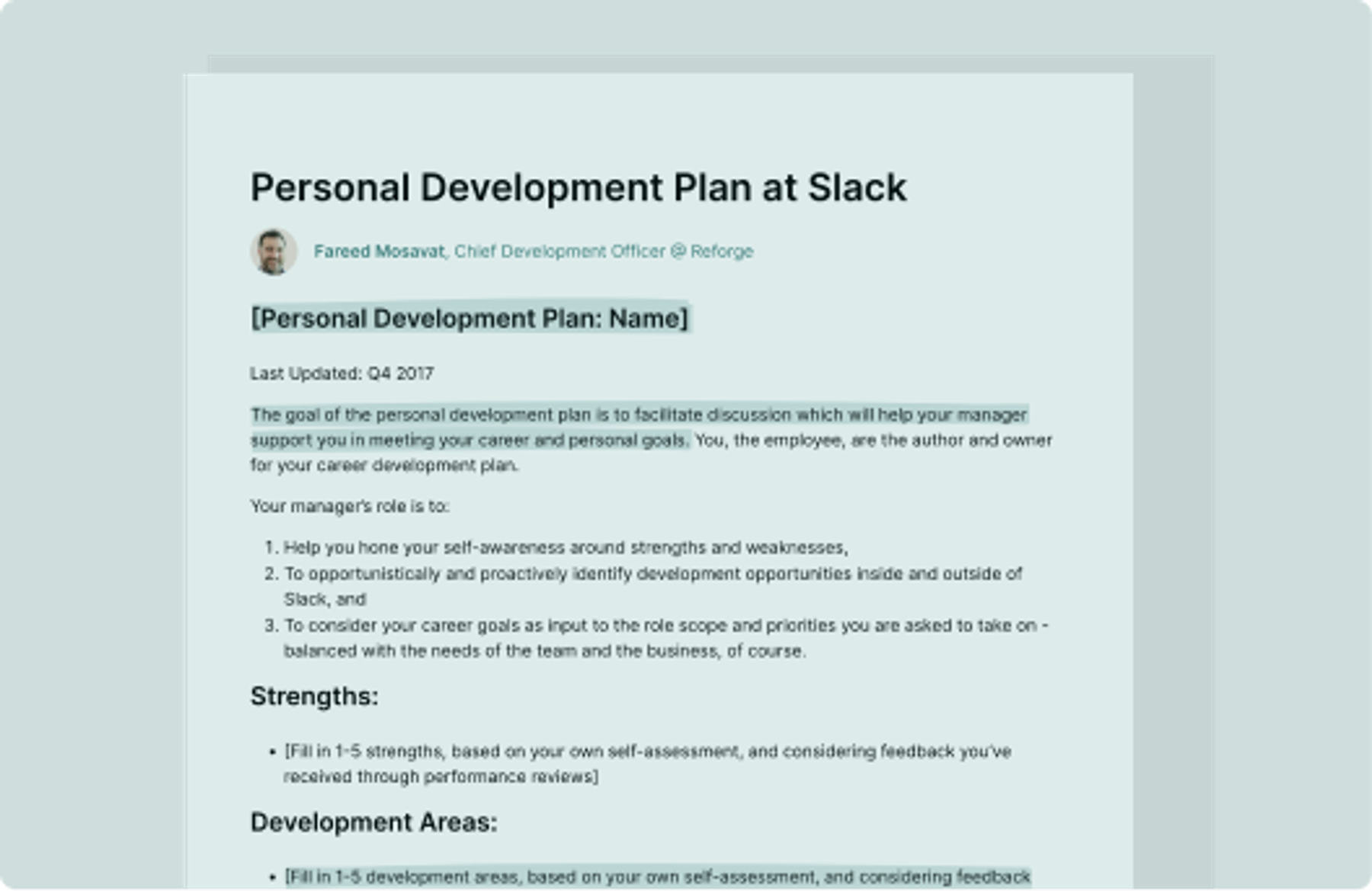 Personal Development Plan at Slack

Fareed Mosavat, Chief Development Officer @ Reforge

[Personal Development Plan: Name]

Last Updated: Q4 2017

The goal of the personal development plan is to facilitate discussion which will help your manager support you in meeting your career and personal goals. You, the employee, are the author and owner for your career development plan.

Your manager's role is to:

1. Help you hone your self-awareness around strengths and weaknesses,
2. To opportunistically and proactively identify development opportunities inside and outside of Slack, and
3. To consider your career goals as input to the role scope and priorities you are asked to take on - balanced with the needs of the team and the business, of course.

Strengths:

• [Fill in 1-5 strengths, based on your own self-assessment, and considering feedback you've received through performance reviews]

Development Areas:

• [Fill in 1-5 development areas, based on your own self-assessment, and considering feedback